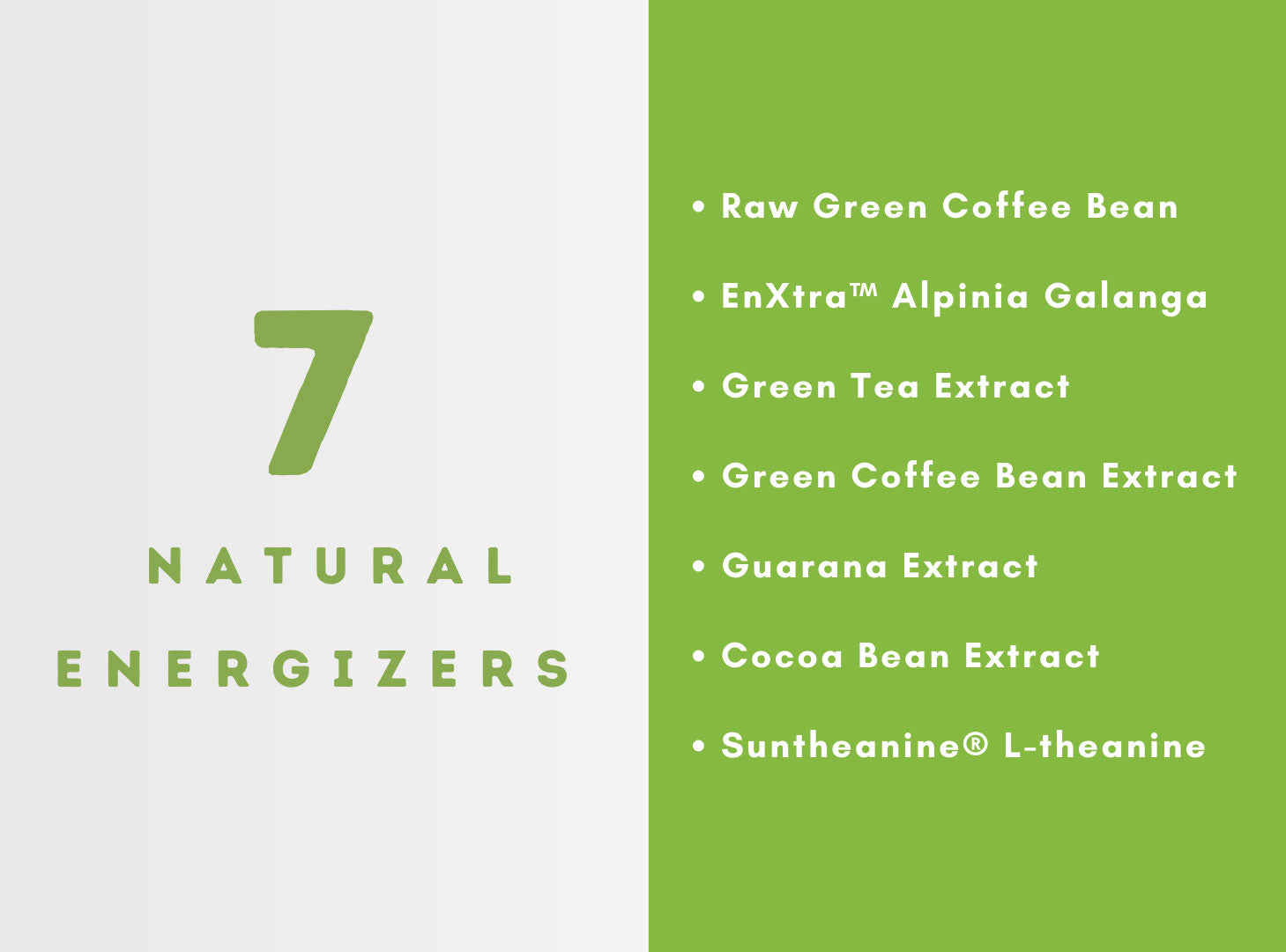 7

NATURAL
ENERGIZERS

• Raw Green Coffee Bean
• EnXtra™ Alpinia Galanga
• Green Tea Extract
• Green Coffee Bean Extract
• Guarana Extract
• Cocoa Bean Extract
• Suntheanine® L-theanine